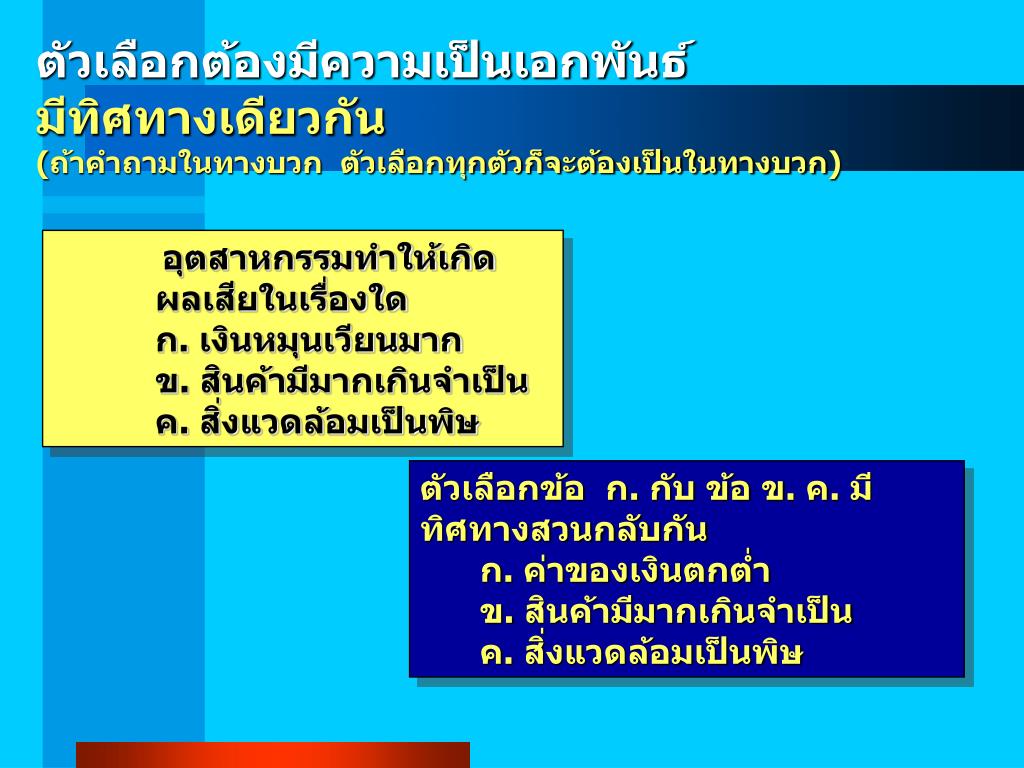 ตัวเลือกต้องมีความเป็นเอกพันธ์
มีทิศทางเดียวกัน
(ถ้าคำถามในทางบวก ตัวเลือกทุกตัวก็จะต้องเป็นในทางบวก)

อุตสาหกรรมทำให้เกิดผลเสียในเรื่องใด
ก. เงินหมุนเวียนมาก
ข. สินค้ามีมากเกินจำเป็น
ค. สิ่งแวดล้อมเป็นพิษ

ตัวเลือกข้อ ก. กับ ข้อ ข. ค. มีทิศทางสวนกลับกัน
ก. ค่าของเงินตกต่ำ
ข. สินค้ามีมากเกินจำเป็น
ค. สิ่งแวดล้อมเป็นพิษ